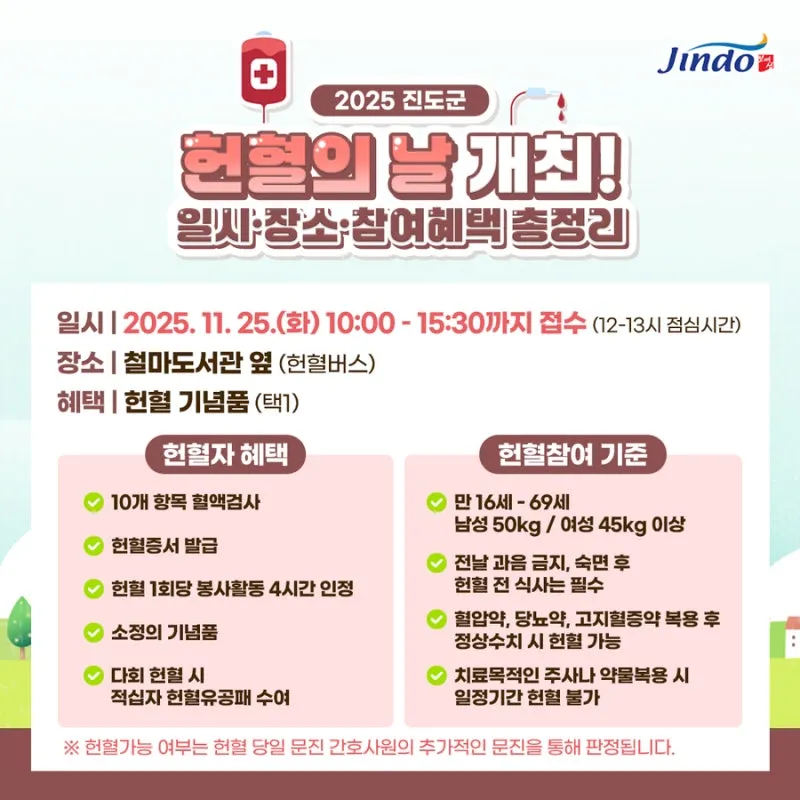 Jindo

2025 진도군

헌혈의 날 개최!

일시·장소·참여혜택 총정리

일시 | 2025. 11. 25.(화) 10:00 - 15:30까지 접수 (12-13시 점심시간)

장소 | 철마도서관 옆 (헌혈버스)

혜택 | 헌혈 기념품 (택1)

헌혈자 혜택

10개 항목 혈액검사

헌혈증서 발급

헌혈 1회당 봉사활동 4시간 인정

소정의 기념품

다회 헌혈 시 적십자 헌혈유공패 수여

헌혈참여 기준

만 16세 - 69세 남성 50kg / 여성 45kg 이상

전날 과음 금지, 숙면 후 헌혈 전 식사는 필수

혈압약, 당뇨약, 고지혈증약 복용 후 정상수치 시 헌혈 가능

치료목적인 주사나 약물복용 시 일정기간 헌혈 불가

※ 헌혈가능 여부는 헌혈 당일 문진 간호사원의 추가적인 문진을 통해 판정됩니다.